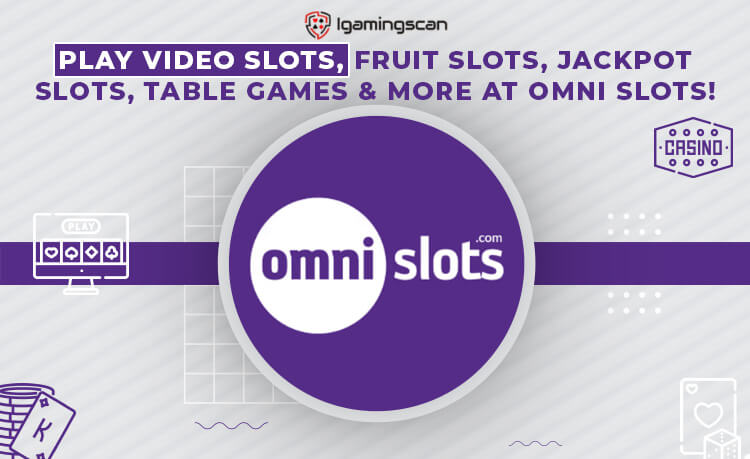 Igamingscan

PLAY VIDEO SLOTS, FRUIT SLOTS, JACKPOT SLOTS, TABLE GAMES & MORE AT OMNI SLOTS!

CASINO

PLAY

omni slots .com

K